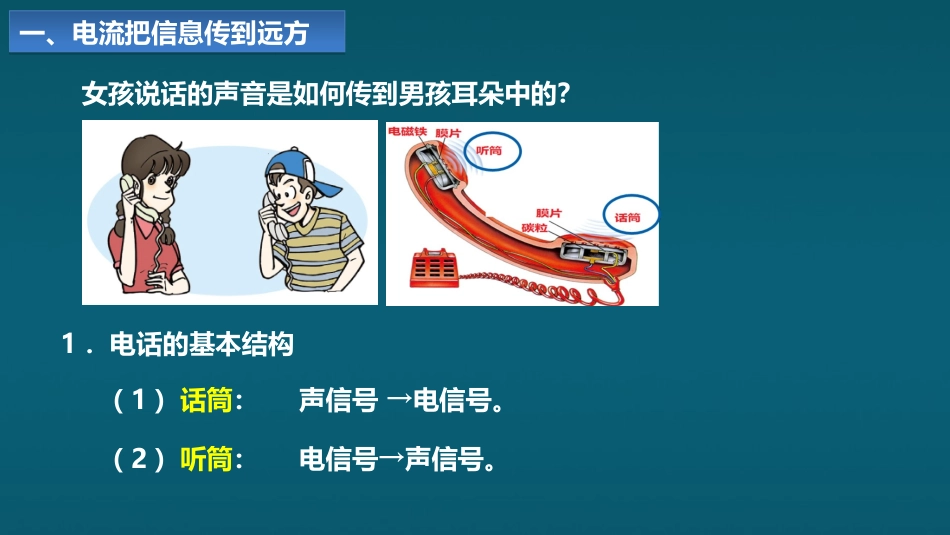 一、电流把信息传到远方

女孩说话的声音是如何传到男孩耳朵中的?

电磁铁
膜片
听筒
膜片
碳粒
话筒

1．电话的基本结构

（1）话筒：　声信号 →电信号。

（2）听筒：　电信号→声信号。